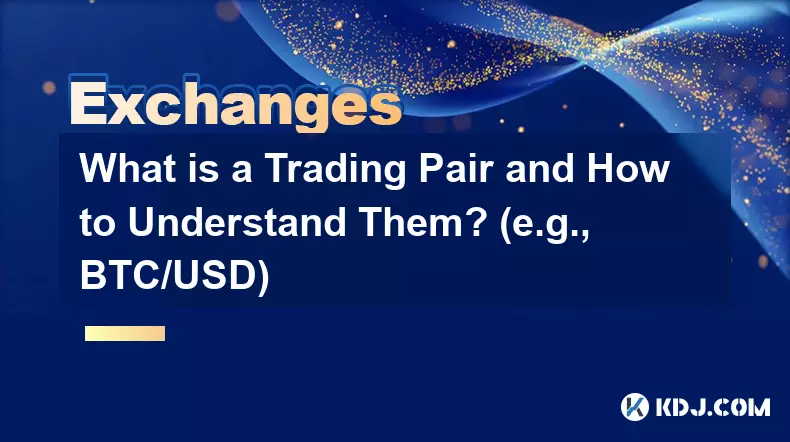 Exchanges

What is a Trading Pair and How to Understand Them? (e.g., BTC/USD)

KDJ.COM